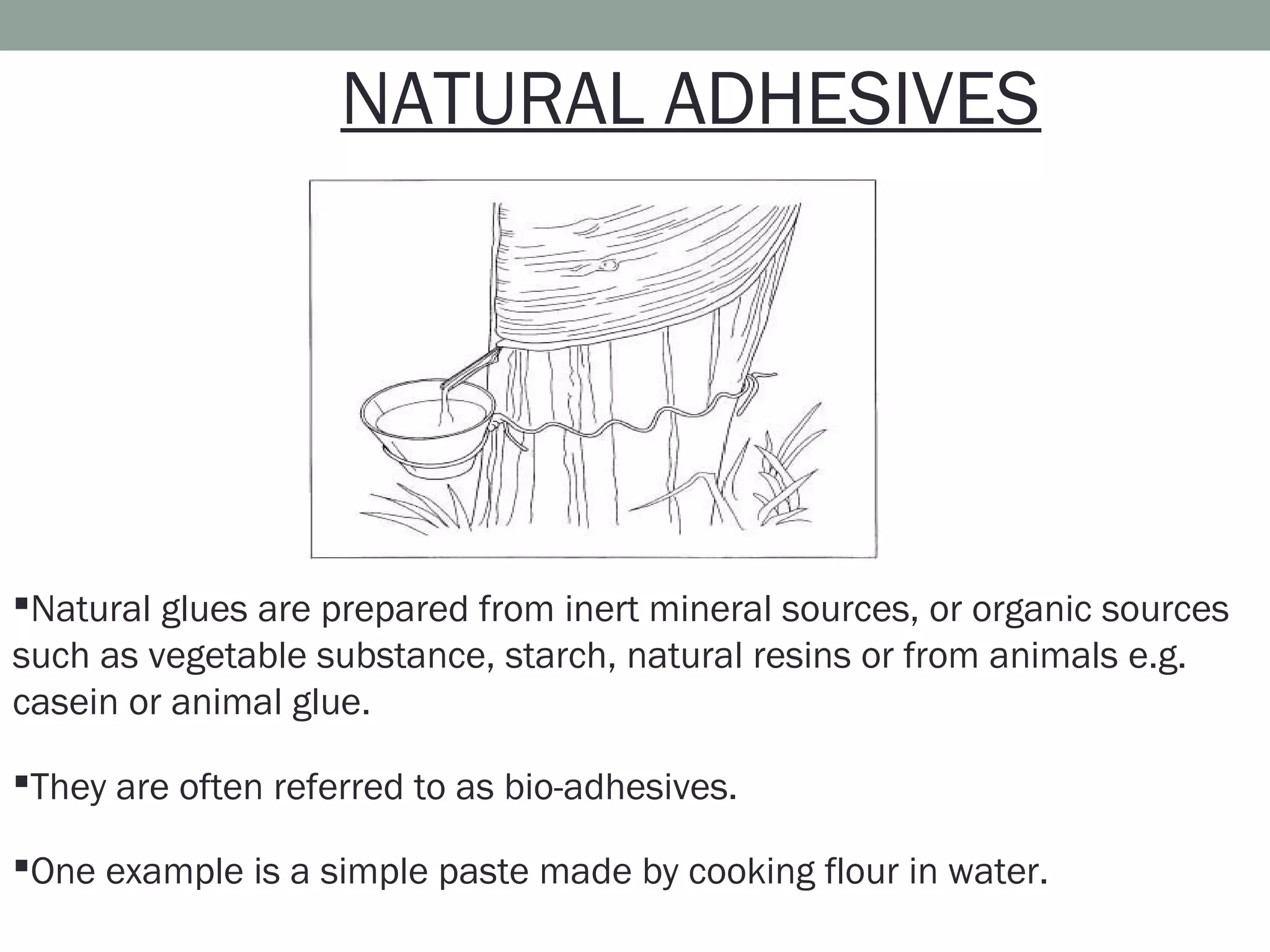 NATURAL ADHESIVES

• Natural glues are prepared from inert mineral sources, or organic sources such as vegetable substance, starch, natural resins or from animals e.g. casein or animal glue.

• They are often referred to as bio-adhesives.

• One example is a simple paste made by cooking flour in water.